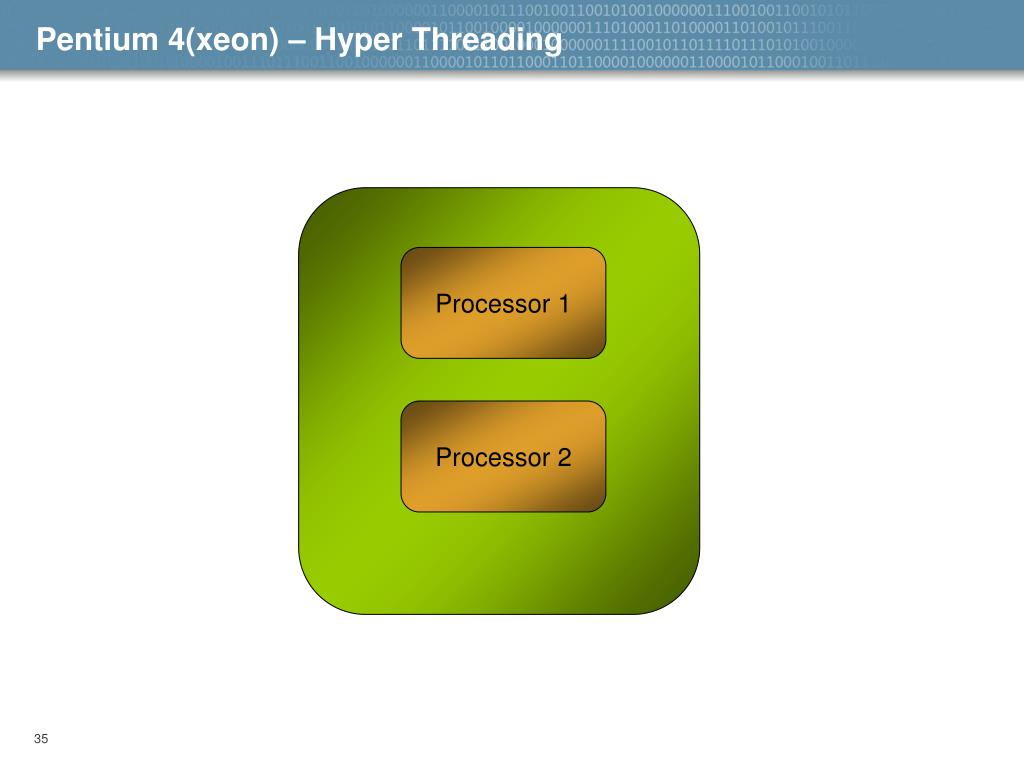 Pentium 4(xeon) – Hyper Threading

Processor 1

Processor 2

35